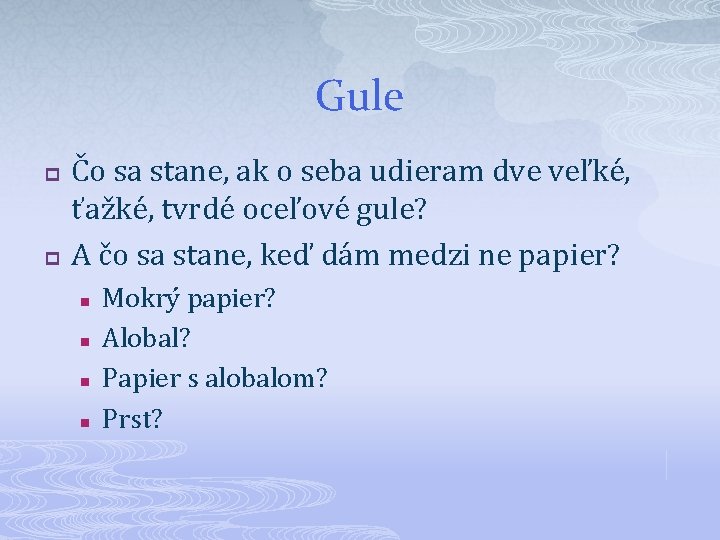 Gule

Čo sa stane, ak o seba udieram dve veľké, ťažké, tvrdé oceľové gule?

A čo sa stane, keď dám medzi ne papier?

Mokrý papier?

Alobal?

Papier s alobalom?

Prst?